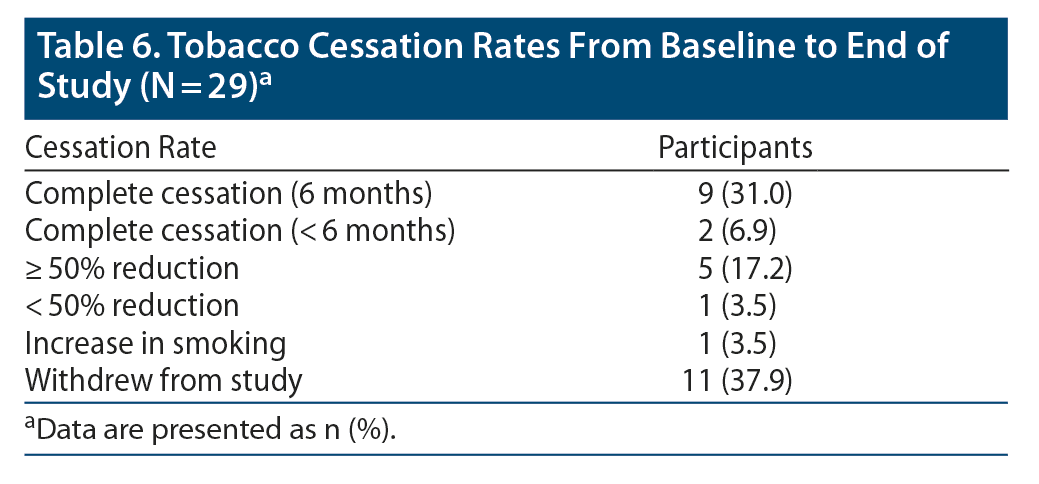 Table 6. Tobacco Cessation Rates From Baseline to End of Study (N = 29)$^a$

| Cessation Rate | Participants |
|---|---|
| Complete cessation (6 months) | 9 (31.0) |
| Complete cessation (< 6 months) | 2 (6.9) |
| ≥ 50% reduction | 5 (17.2) |
| < 50% reduction | 1 (3.5) |
| Increase in smoking | 1 (3.5) |
| Withdrew from study | 11 (37.9) |

$^a$Data are presented as n (%).